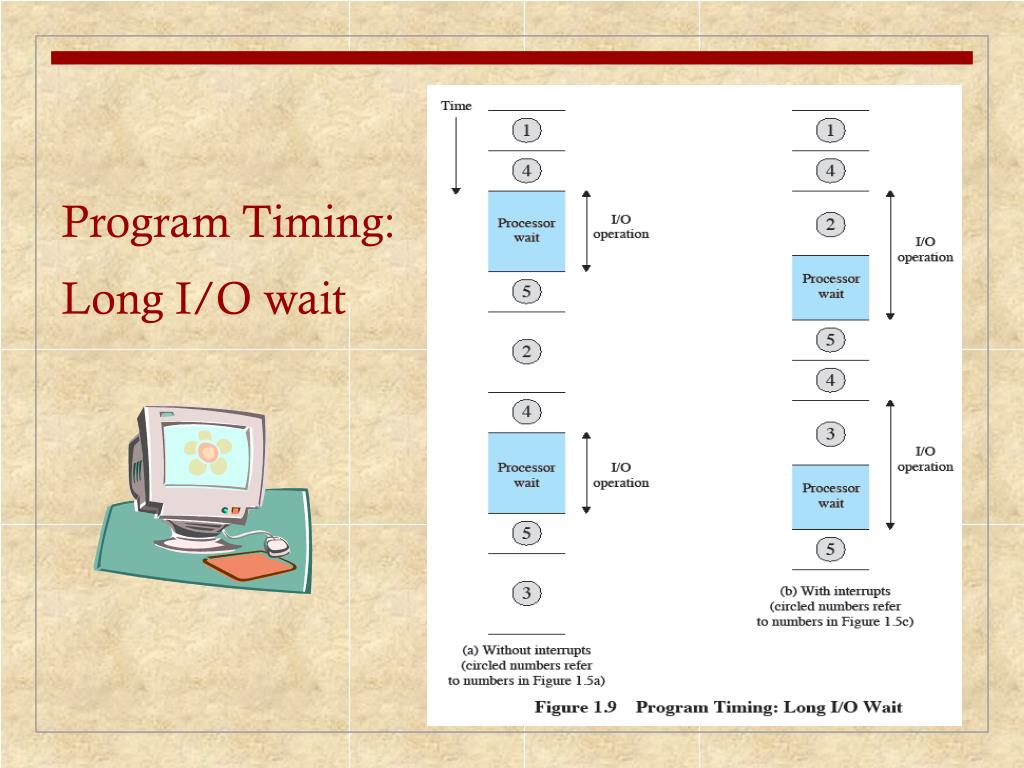 Program Timing:

Long I/O wait

Time

1

4

Processor wait

I/O operation

5

2

4

Processor wait

I/O operation

5

3

(a) Without interrupts (circled numbers refer to numbers in Figure 1.5a)

1

4

2

I/O operation

Processor wait

5

4

3

I/O operation

Processor wait

5

(b) With interrupts (circled numbers refer to numbers in Figure 1.5c)

Figure 1.9 Program Timing: Long I/O Wait